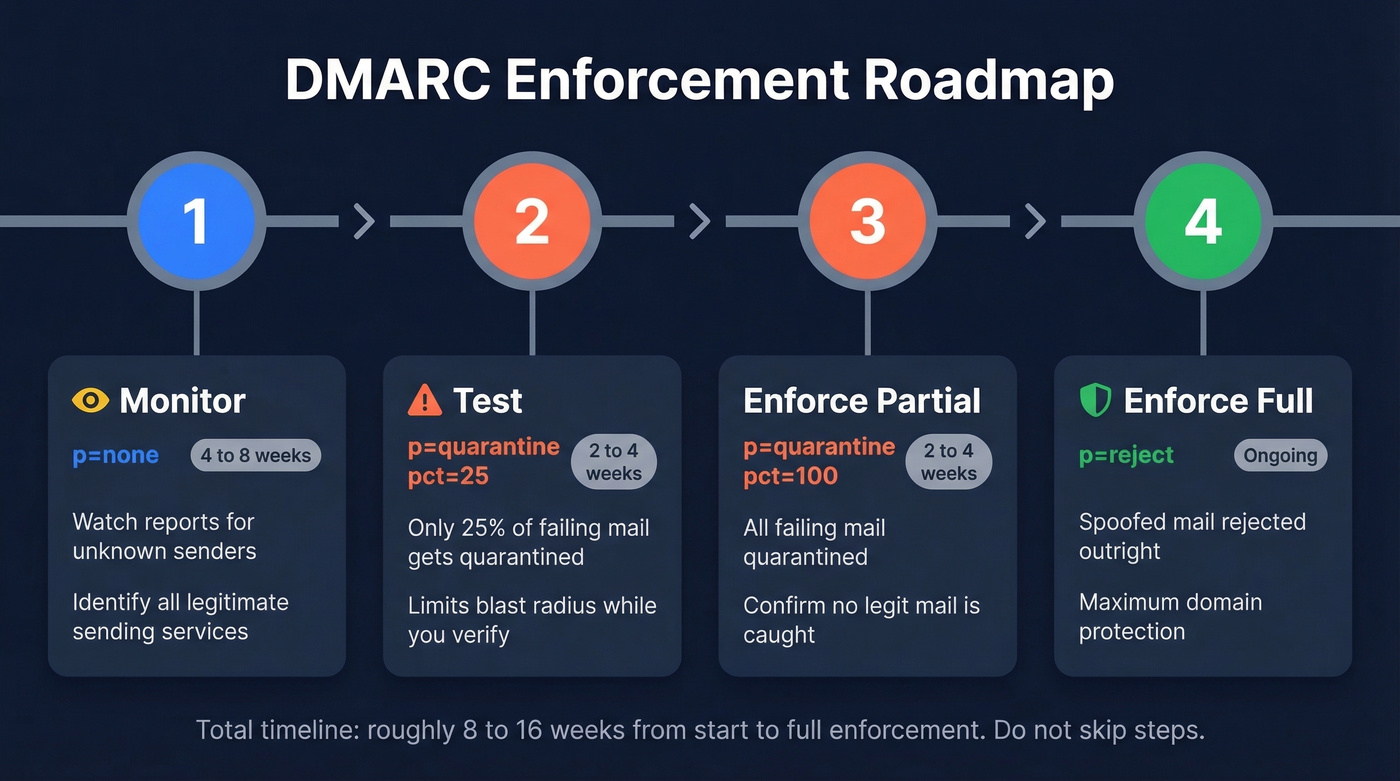 DMARC Enforcement Roadmap

1

2

3

4

Monitor
p=none
4 to 8 weeks
Watch reports for unknown senders
Identify all legitimate sending services

Test
p=quarantine pct=25
2 to 4 weeks
Only 25% of failing mail gets quarantined
Limits blast radius while you verify

Enforce Partial
p=quarantine pct=100
2 to 4 weeks
All failing mail quarantined
Confirm no legit mail is caught

Enforce Full
p=reject
Ongoing
Spoofed mail rejected outright
Maximum domain protection

Total timeline: roughly 8 to 16 weeks from start to full enforcement. Do not skip steps.